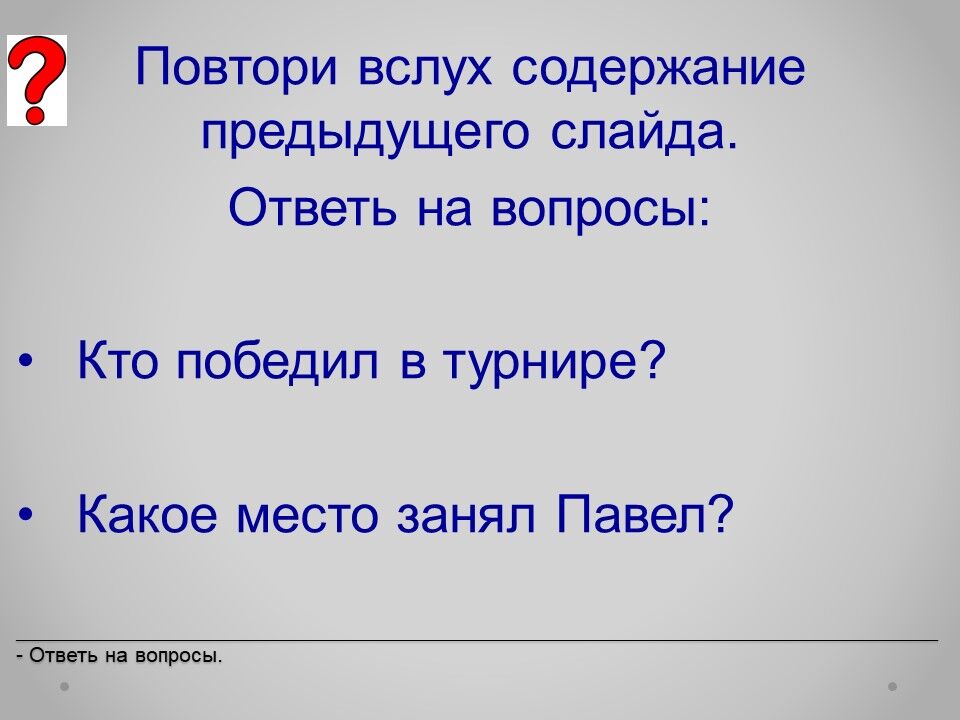 ?

Повтори вслух содержание предыдущего слайда.

Ответь на вопросы:

• Кто победил в турнире?

• Какое место занял Павел?

- Ответь на вопросы.